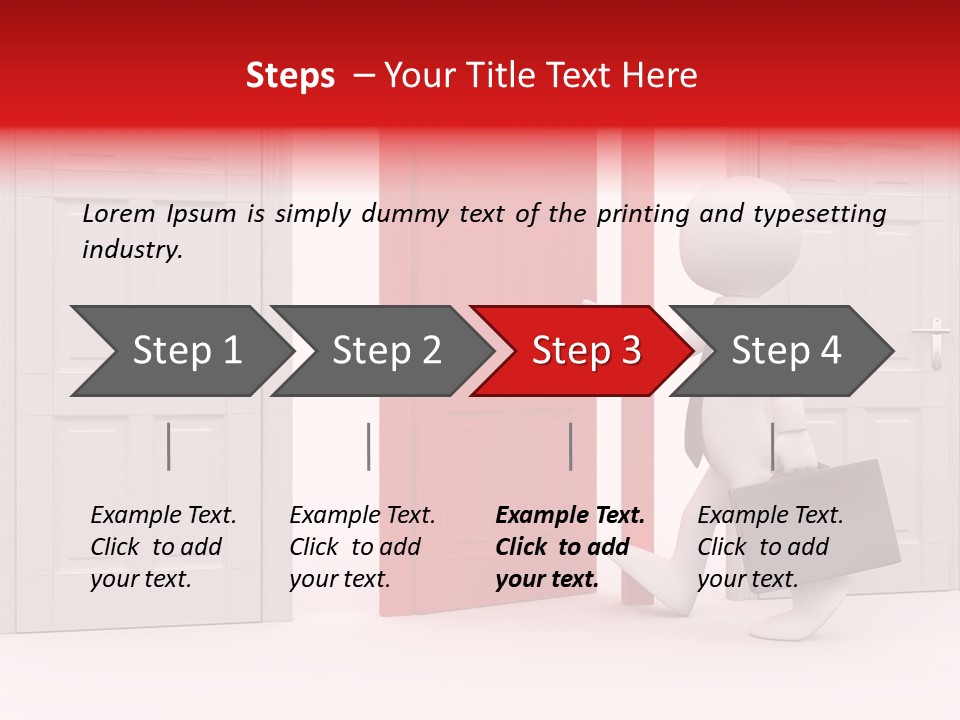 Steps – Your Title Text Here

Lorem Ipsum is simply dummy text of the printing and typesetting industry.

Step 1

Step 2

Step 3

Step 4

Example Text. Click to add your text.

Example Text. Click to add your text.

Example Text. Click to add your text.

Example Text. Click to add your text.